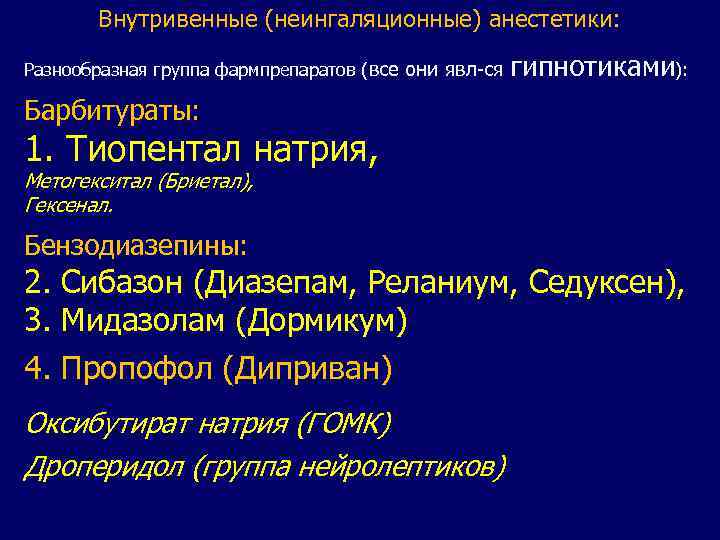 Внутривенные (неингаляционные) анестетики:

Разнообразная группа фармпрепаратов (все они явл-ся гипнотиками):

Барбитураты:

1. Тиопентал натрия,

Метогекситал (Бриетал),

Гексенал.

Бензодиазепины:

2. Сибазон (Диазепам, Реланиум, Седуксен),

3. Мидазолам (Дормикум)

4. Пропофол (Диприван)

Оксибутират натрия (ГОМК)

Дроперидол (группа нейролептиков)